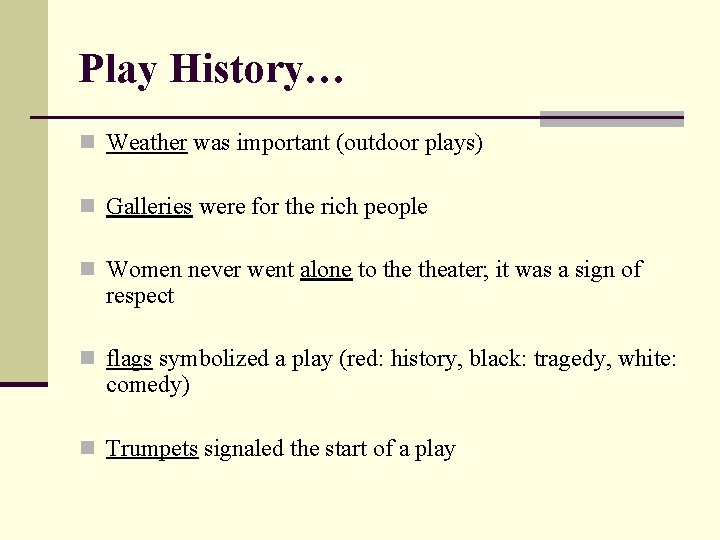 Play History…

Weather was important (outdoor plays)

Galleries were for the rich people

Women never went alone to the theater; it was a sign of respect

flags symbolized a play (red: history, black: tragedy, white: comedy)

Trumpets signaled the start of a play